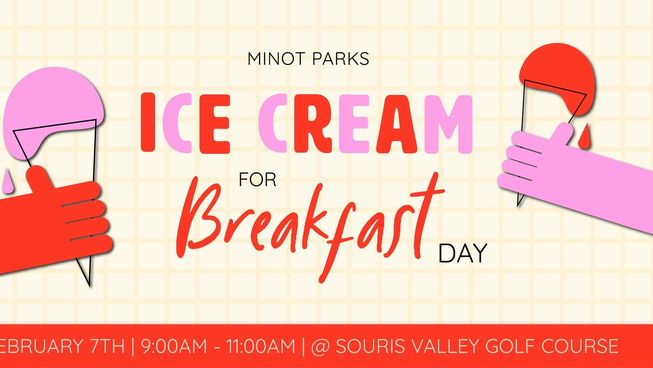 MINOT PARKS

ICE CREAM

FOR

Breakfast

DAY

EBRUARY 7TH | 9:00AM - 11:00AM | @ SOURIS VALLEY GOLF COURSE